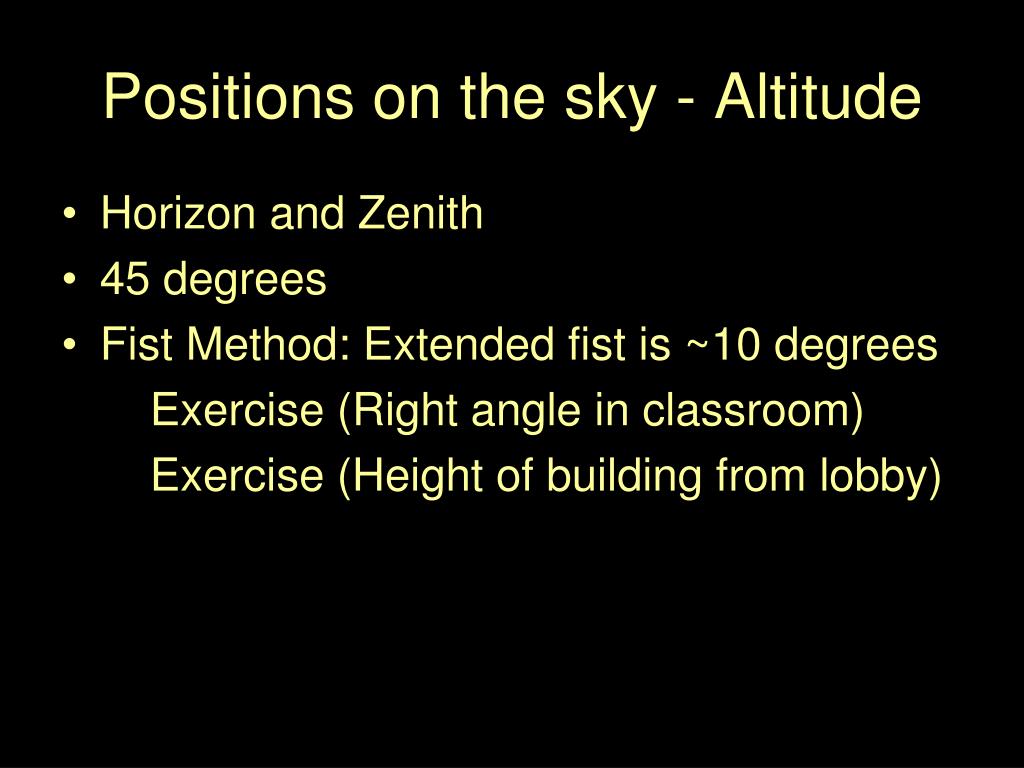 Positions on the sky - Altitude

• Horizon and Zenith
• 45 degrees
• Fist Method: Extended fist is ~10 degrees
Exercise (Right angle in classroom)
Exercise (Height of building from lobby)